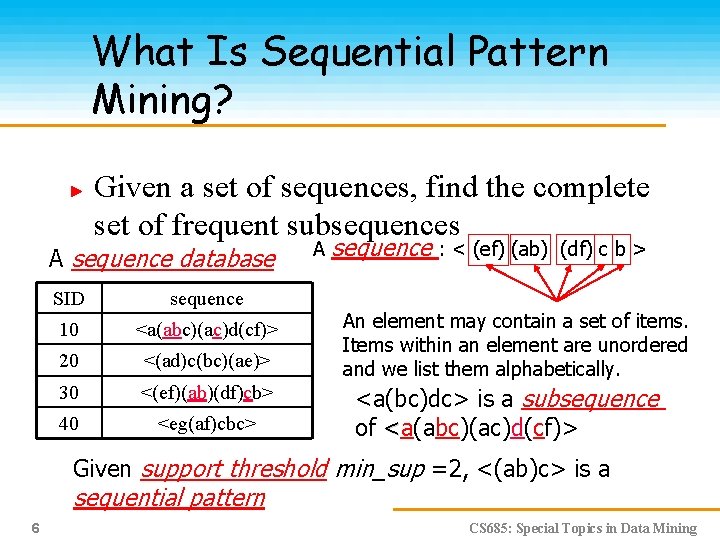 What Is Sequential Pattern Mining?

Given a set of sequences, find the complete set of frequent subsequences

A sequence database

| SID | sequence |
|---|---|
| 10 | <a(abc)(ac)d(cf)> |
| 20 | <(ad)c(bc)(ae)> |
| 30 | <(ef)(ab)(df)cb> |
| 40 | <eg(af)cbc> |

A sequence : < (ef) (ab) (df) c b >

An element may contain a set of items. Items within an element are unordered and we list them alphabetically.

<a(bc)dc> is a subsequence of <a(abc)(ac)d(cf)>

Given support threshold min_sup =2, <(ab)c> is a sequential pattern

6

CS685: Special Topics in Data Mining